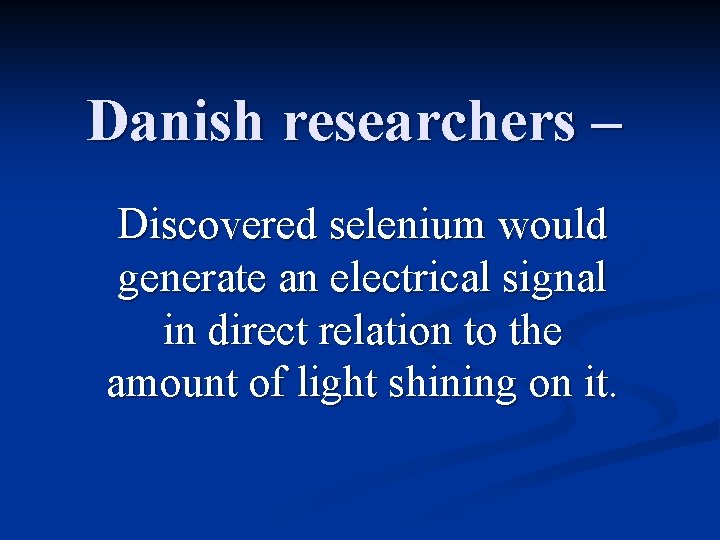 Danish researchers –

Discovered selenium would generate an electrical signal in direct relation to the amount of light shining on it.